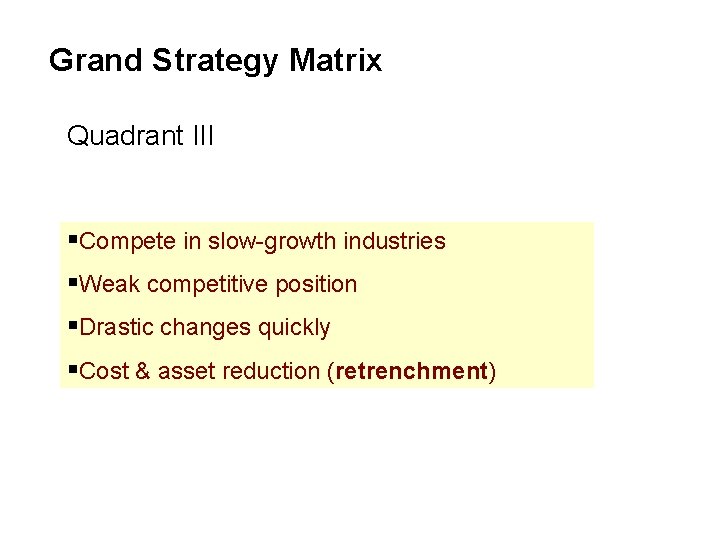 Grand Strategy Matrix

Quadrant III

▪Compete in slow-growth industries

▪Weak competitive position

▪Drastic changes quickly

▪Cost & asset reduction (retrenchment)